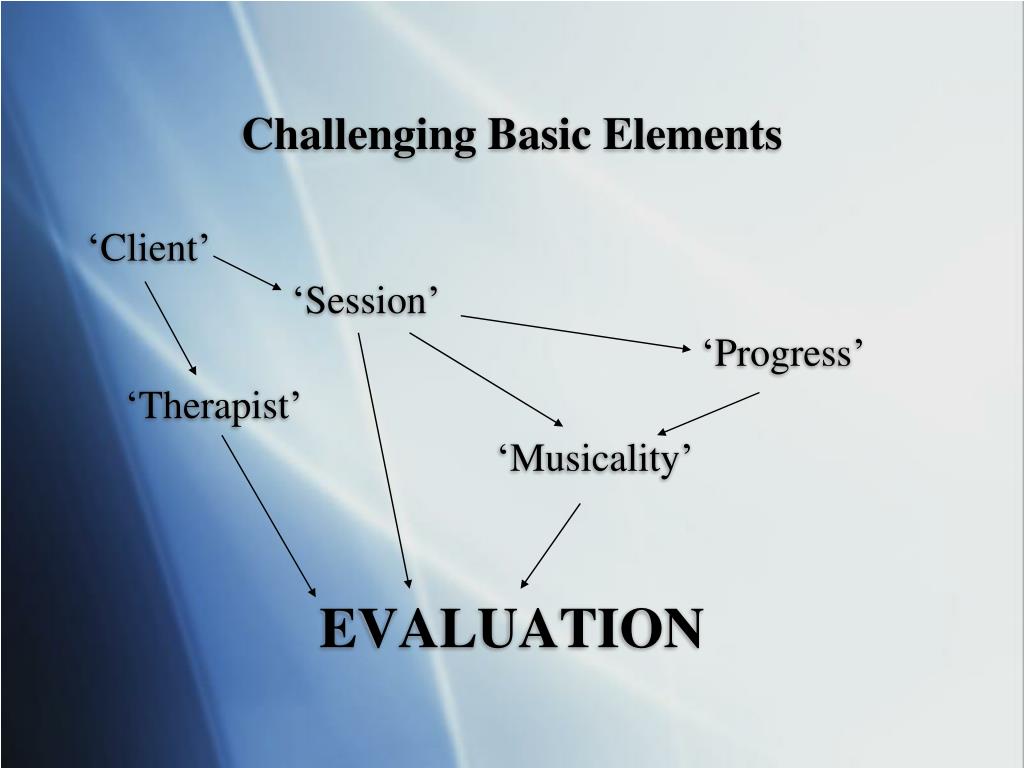 Challenging Basic Elements

‘Client’

‘Session’

‘Progress’

‘Therapist’

‘Musicality’

EVALUATION